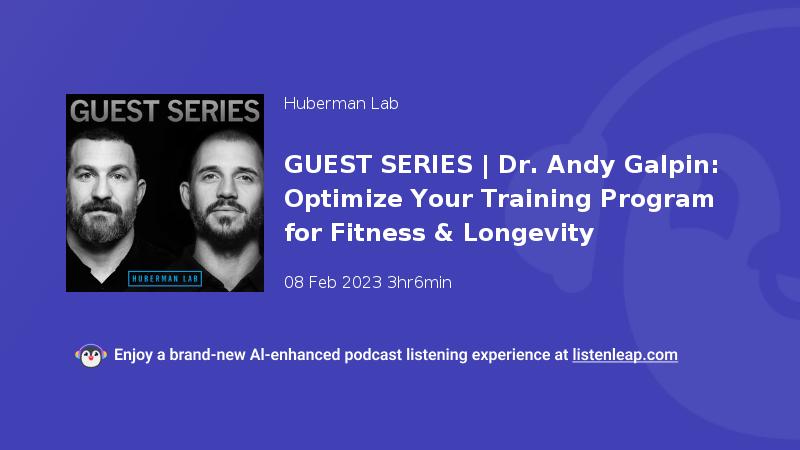 GUEST SERIES

HUBERMAN LAB

Huberman Lab

GUEST SERIES | Dr. Andy Galpin: Optimize Your Training Program for Fitness & Longevity

08 Feb 2023 3hr6min

Enjoy a brand-new AI-enhanced podcast listening experience at listenleap.com